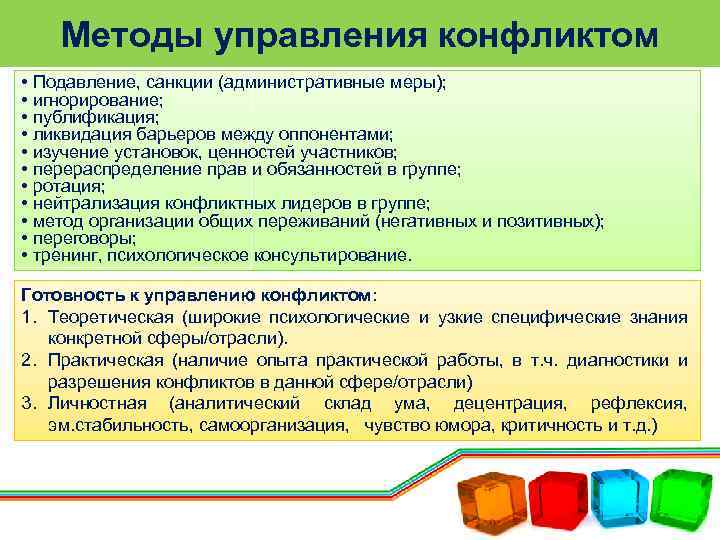 Методы управления конфликтом

• Подавление, санкции (административные меры);
• игнорирование;
• публификация;
• ликвидация барьеров между оппонентами;
• изучение установок, ценностей участников;
• перераспределение прав и обязанностей в группе;
• ротация;
• нейтрализация конфликтных лидеров в группе;
• метод организации общих переживаний (негативных и позитивных);
• переговоры;
• тренинг, психологическое консультирование.

Готовность к управлению конфликтом:
1. Теоретическая (широкие психологические и узкие специфические знания конкретной сферы/отрасли).
2. Практическая (наличие опыта практической работы, в т.ч. диагностики и разрешения конфликтов в данной сфере/отрасли)
3. Личностная (аналитический склад ума, децентрация, рефлексия, эм.стабильность, самоорганизация, чувство юмора, критичность и т.д.)